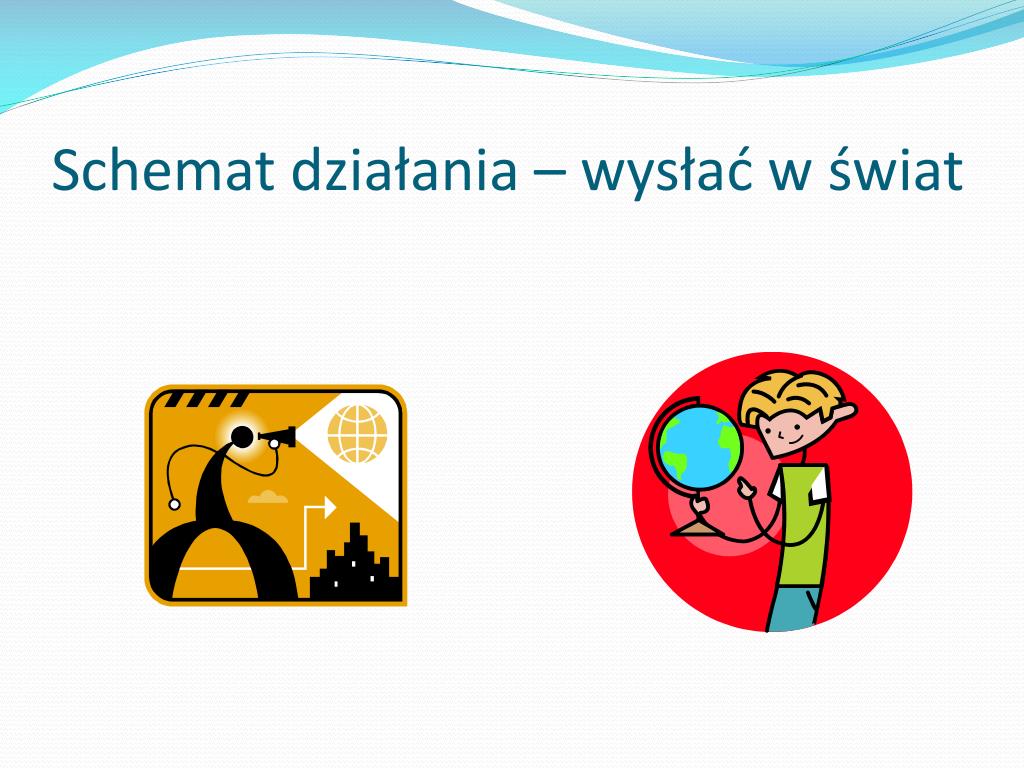 Schemat działania – wysłać w świat